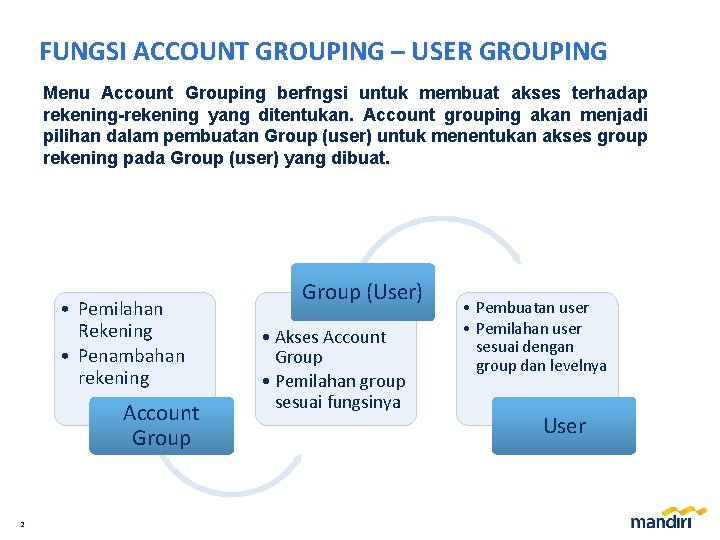 FUNGSI ACCOUNT GROUPING – USER GROUPING

Menu Account Grouping berfngsi untuk membuat akses terhadap rekening-rekening yang ditentukan. Account grouping akan menjadi pilihan dalam pembuatan Group (user) untuk menentukan akses group rekening pada Group (user) yang dibuat.

• Pemilahan Rekening
• Penambahan rekening

Account Group

Group (User)

• Akses Account Group
• Pemilahan group sesuai fungsinya

• Pembuatan user
• Pemilahan user sesuai dengan group dan levelnya

User

2

mandiri